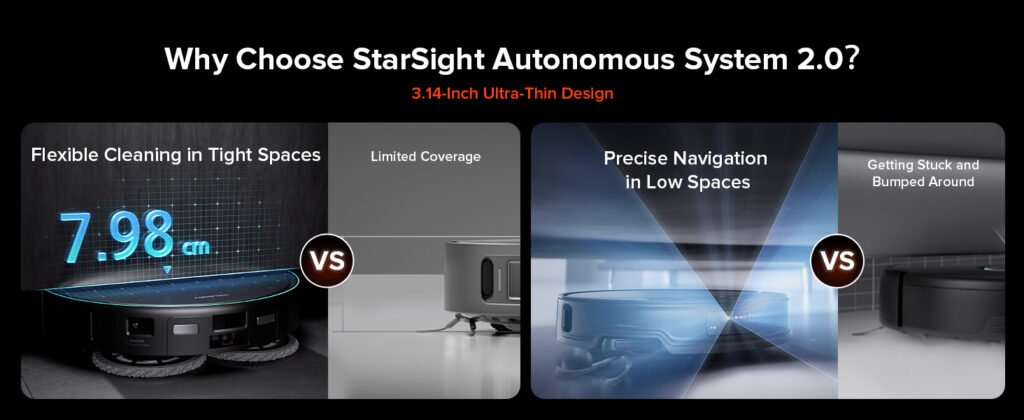 Why Choose StarSight Autonomous System 2.0?

3.14-Inch Ultra-Thin Design

Flexible Cleaning in Tight Spaces

7.98 cm

VS

Limited Coverage

Precise Navigation in Low Spaces

VS

Getting Stuck and Bumped Around